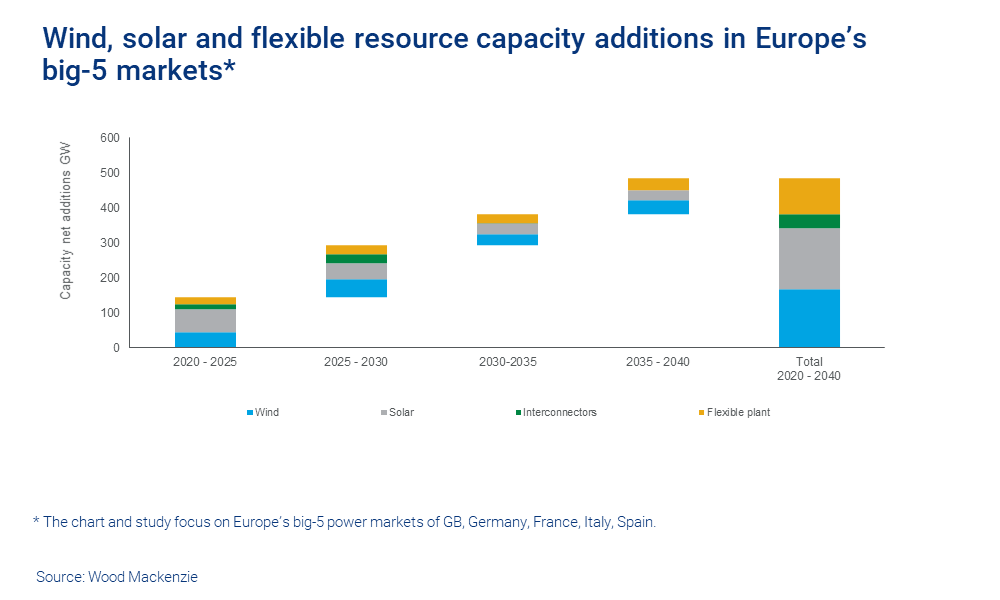 Wind, solar and flexible resource capacity additions in Europe's big-5 markets*

Capacity net additions GW

600
500
400
300
200
100
0

2020 - 2025
2025 - 2030
2030-2035
2035 - 2040
Total 2020 - 2040

Wind
Solar
Interconnectors
Flexible plant

* The chart and study focus on Europe's big-5 power markets of GB, Germany, France, Italy, Spain.

Source: Wood Mackenzie